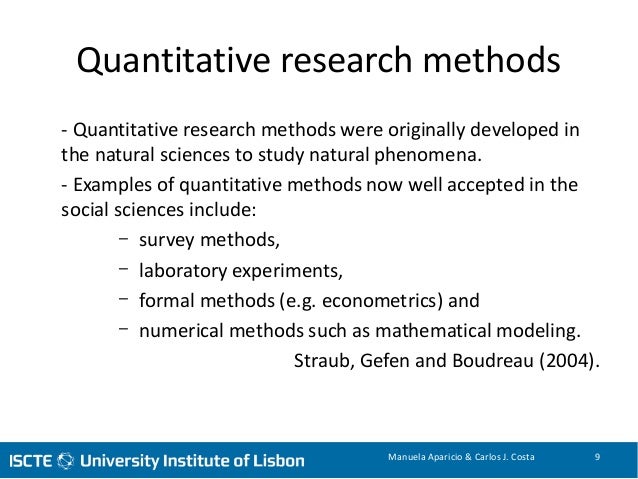 Quantitative research methods

- Quantitative research methods were originally developed in the natural sciences to study natural phenomena.

- Examples of quantitative methods now well accepted in the social sciences include:

– survey methods,

– laboratory experiments,

– formal methods (e.g. econometrics) and

– numerical methods such as mathematical modeling.

Straub, Gefen and Boudreau (2004).

ISCTE University Institute of Lisbon

Manuela Aparicio & Carlos J. Costa

9